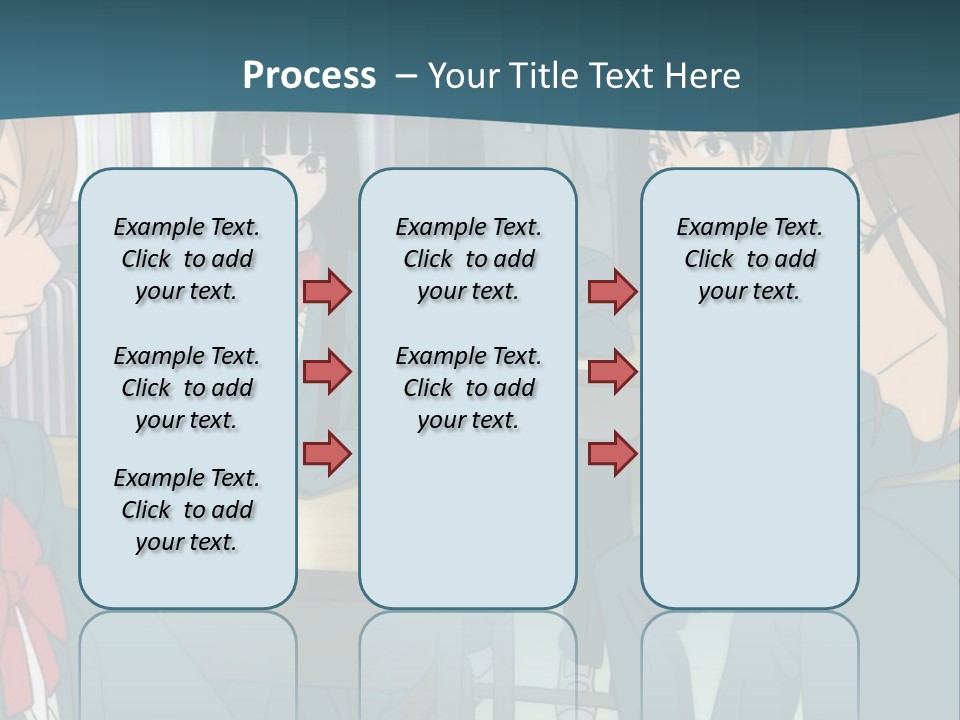 Process – Your Title Text Here

Example Text. Click to add your text.

Example Text. Click to add your text.

Example Text. Click to add your text.

Example Text. Click to add your text.

Example Text. Click to add your text.

Example Text. Click to add your text.